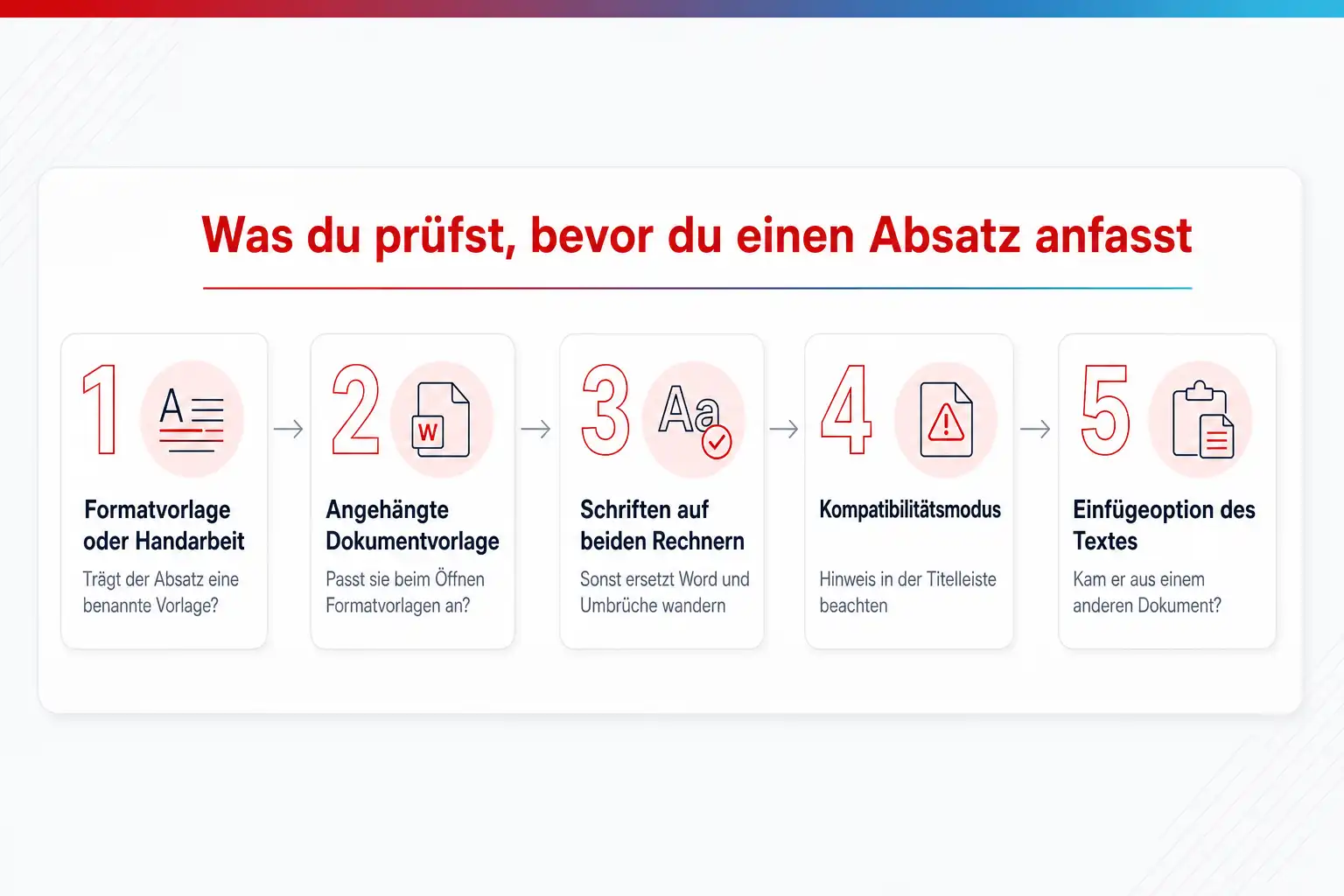 Was du prüfst, bevor du einen Absatz anfasst

1
A
Formatvorlage oder Handarbeit
Trägt der Absatz eine benannte Vorlage?

2
W
Angehängte Dokumentvorlage
Passt sie beim Öffnen Formatvorlagen an?

3
Aa
Schriften auf beiden Rechnern
Sonst ersetzt Word und Umbrüche wandern

4
Kompatibilitätsmodus
Hinweis in der Titelleiste beachten

5
Einfügeoption des Textes
Kam er aus einem anderen Dokument?